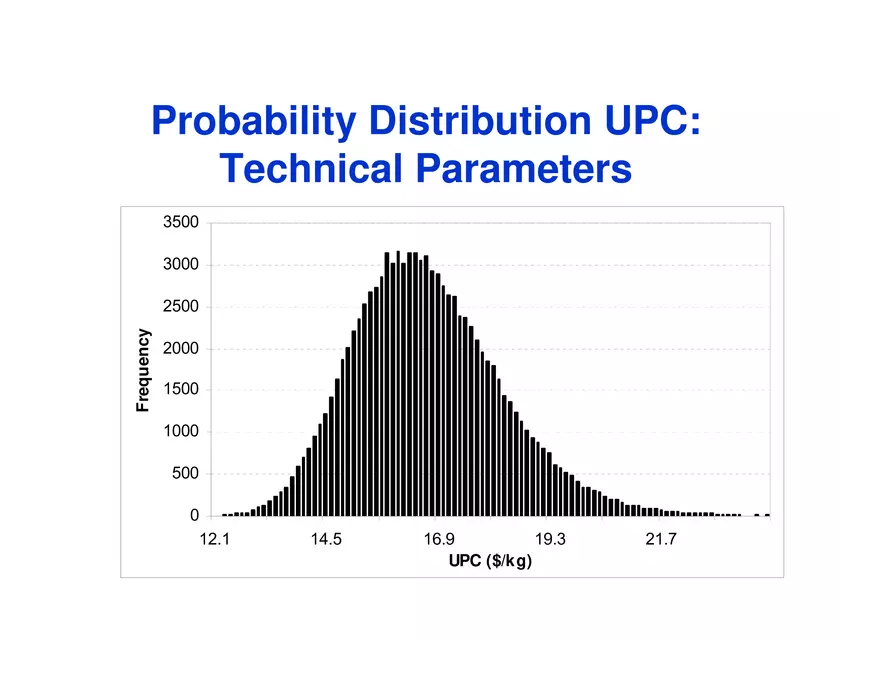 Probability Distribution UPC: Technical Parameters

3500
3000
2500
2000
1500
1000
500
0

Frequency

12.1
14.5
16.9
19.3
21.7

UPC ($/kg)